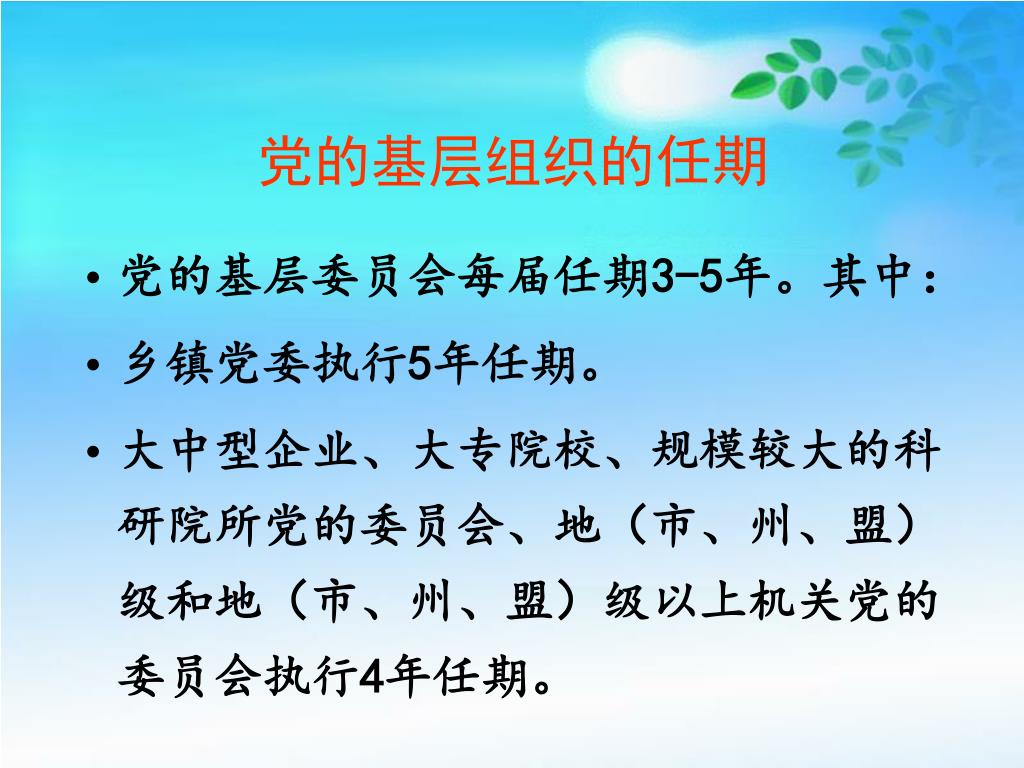 党的基层组织的任期

• 党的基层委员会每届任期3-5年。其中：

• 乡镇党委执行5年任期。

• 大中型企业、大专院校、规模较大的科研院所党的委员会、地（市、州、盟）级和地（市、州、盟）级以上机关党的委员会执行4年任期。